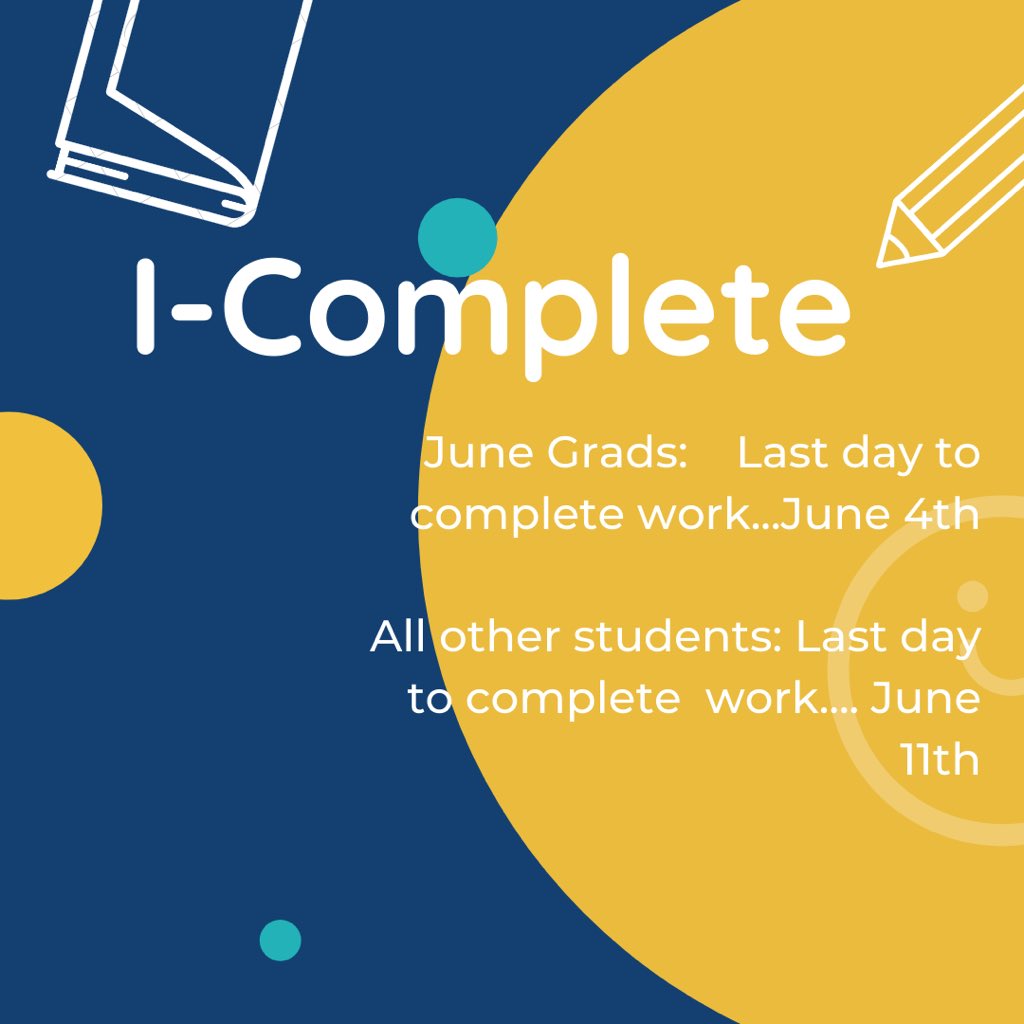 I-Complete

June Grads: Last day to complete work...June 4th

All other students: Last day to complete work.... June 11th